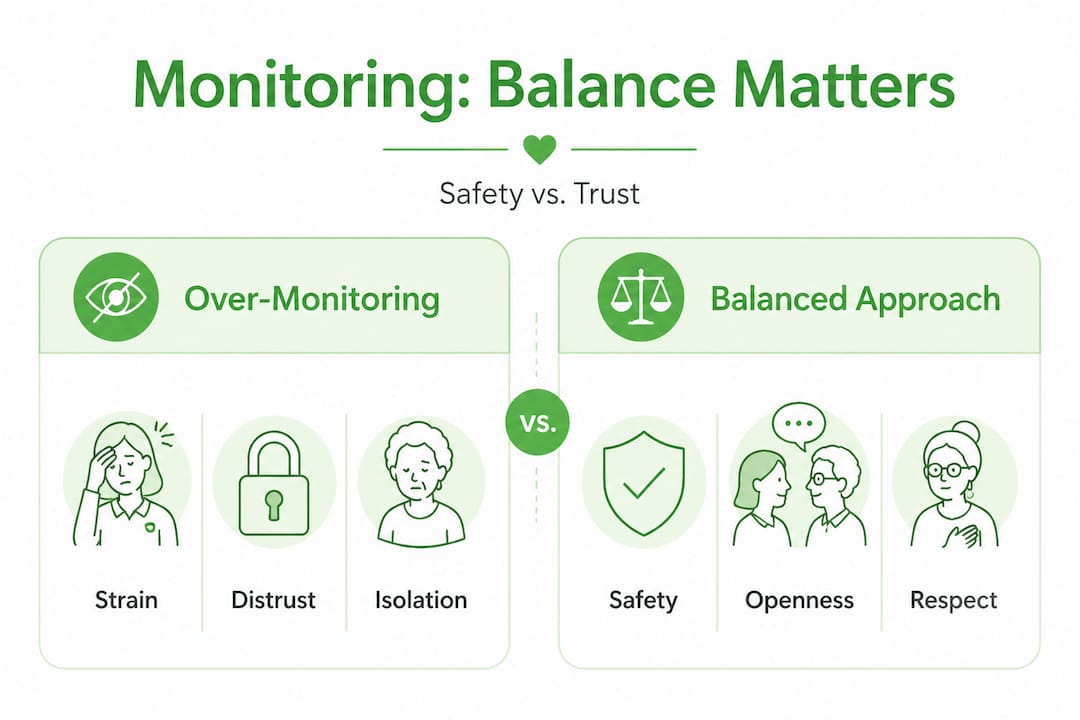 Monitoring: Balance Matters

Safety vs. Trust

Over-Monitoring

Strain

Distrust

Isolation

vs.

Balanced Approach

Safety

Openness

Respect